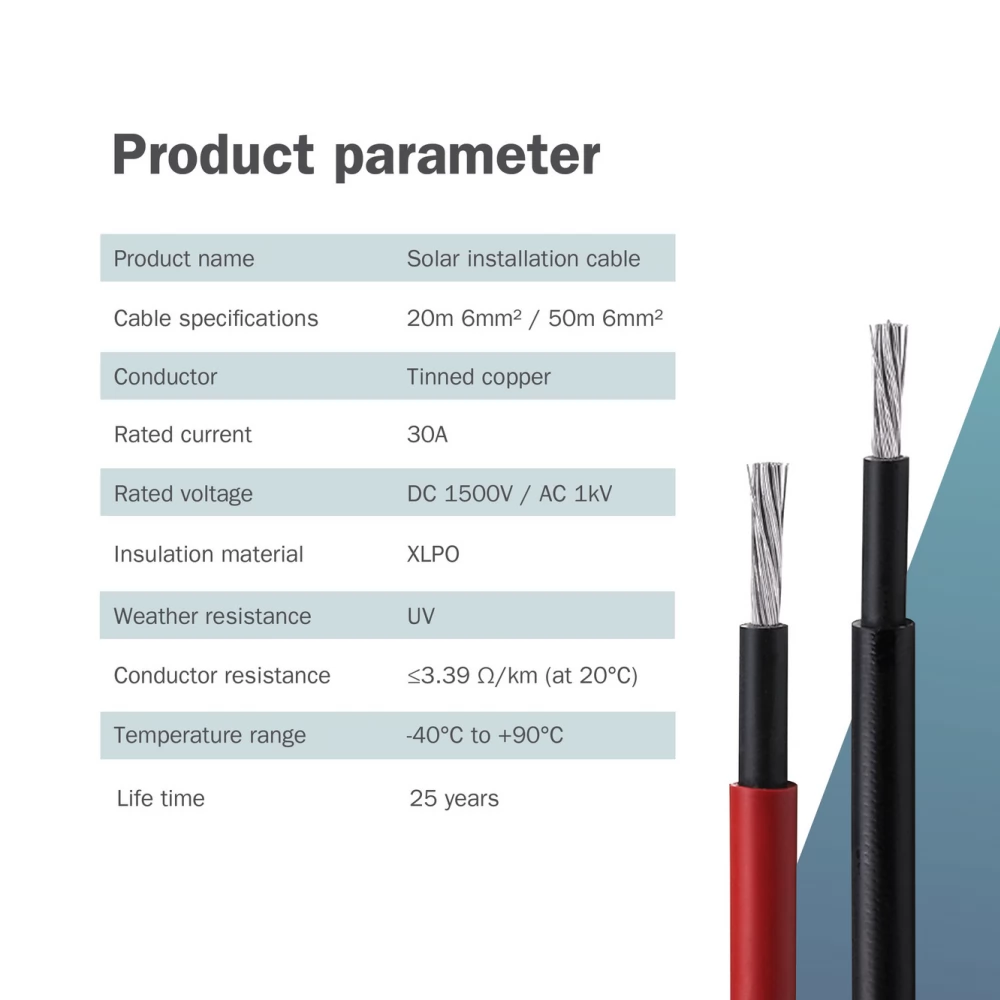 Product parameter

| Product name | Solar installation cable |
|---|---|
| Cable specifications | 20m 6mm² / 50m 6mm² |
| Conductor | Tinned copper |
| Rated current | 30A |
| Rated voltage | DC 1500V / AC 1kV |
| Insulation material | XLPO |
| Weather resistance | UV |
| Conductor resistance | ≤3.39 Ω/km (at 20°C) |
| Temperature range | -40°C to +90°C |
| Life time | 25 years |